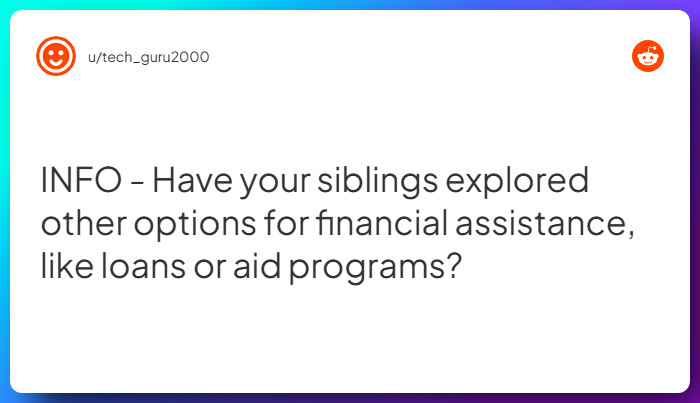 u/tech_guru2000

INFO - Have your siblings explored other options for financial assistance, like loans or aid programs?